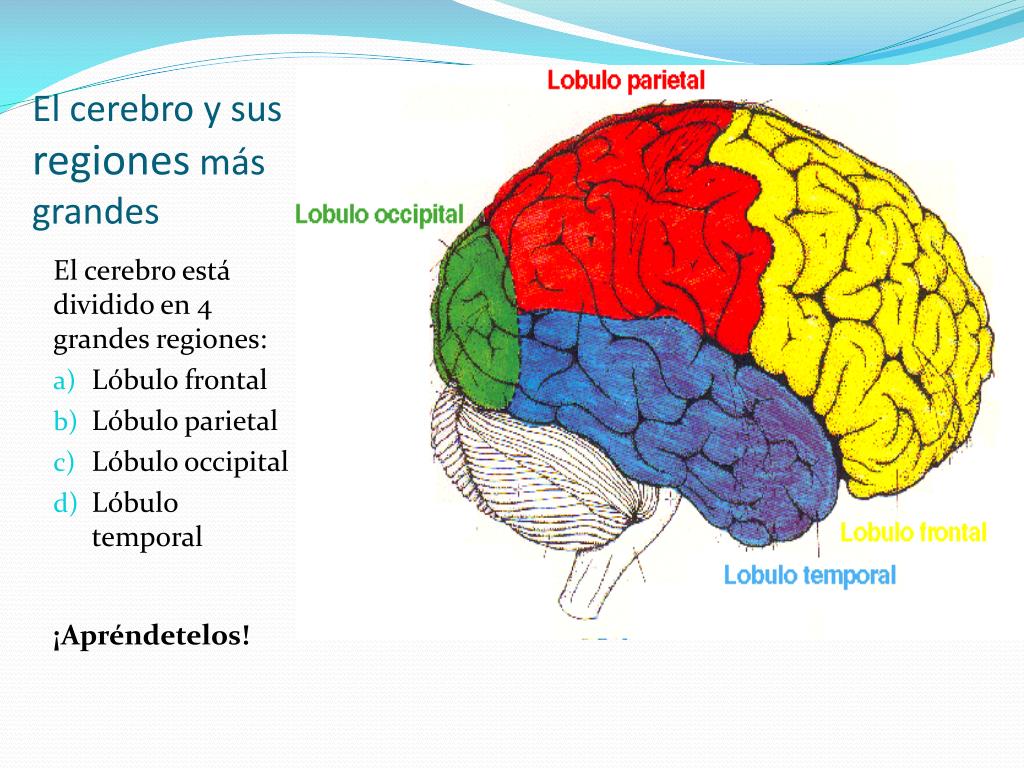 El cerebro y sus regiones más grandes

El cerebro está dividido en 4 grandes regiones:

a) Lóbulo frontal
b) Lóbulo parietal
c) Lóbulo occipital
d) Lóbulo temporal

¡Apréndetelos!

Lobulo parietal

Lobulo occipital

Lobulo frontal

Lobulo temporal